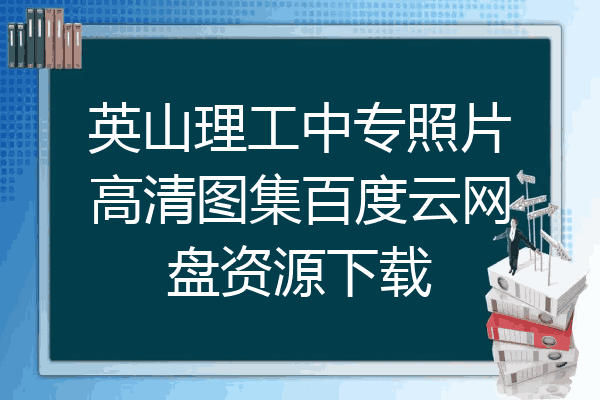 英山理工中专照片高清图集百度云网盘资源下载